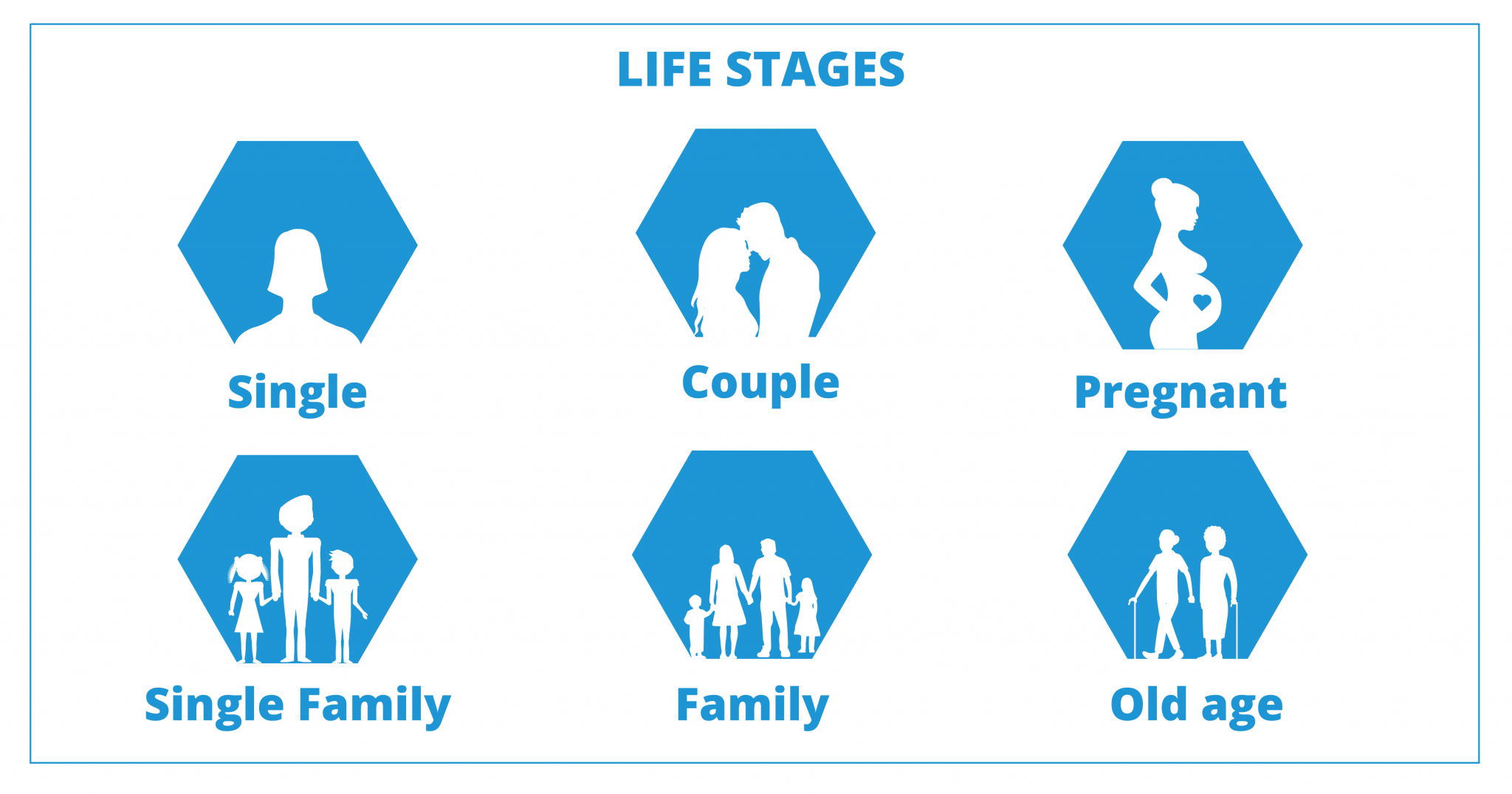 LIFE STAGES

Single

Couple

Pregnant

Single Family

Family

Old age